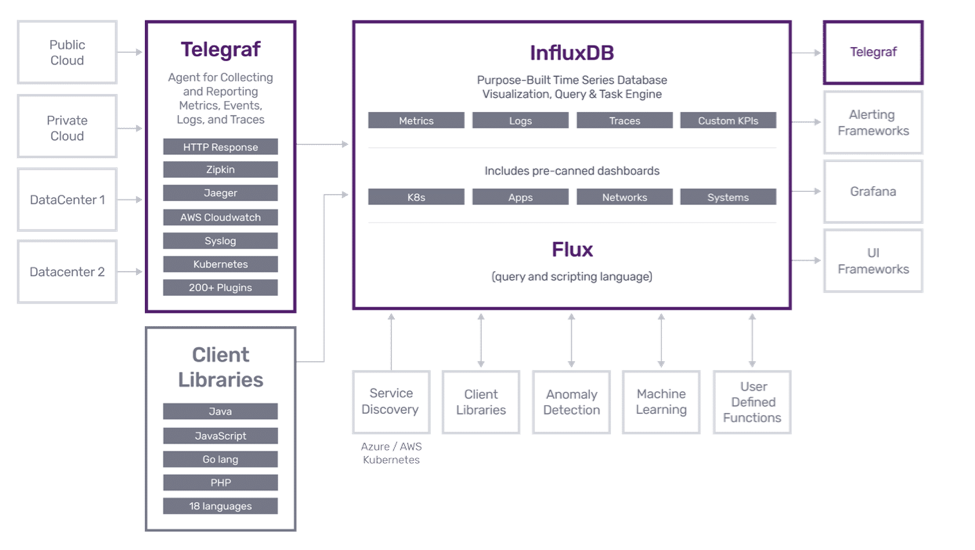 Public Cloud

Private Cloud

DataCenter 1

Datacenter 2

Telegraf

Agent for Collecting and Reporting Metrics, Events, Logs, and Traces

HTTP Response

Zipkin

Jaeger

AWS Cloudwatch

Syslog

Kubernetes

200+ Plugins

Client Libraries

Java

JavaScript

Go lang

PHP

18 languages

InfluxDB

Purpose-Built Time Series Database Visualization, Query & Task Engine

Metrics

Logs

Traces

Custom KPIs

Includes pre-canned dashboards

K8s

Apps

Networks

Systems

Flux

(query and scripting language)

Service Discovery

Azure / AWS Kubernetes

Client Libraries

Anomaly Detection

Machine Learning

User Defined Functions

Telegraf

Alerting Frameworks

Grafana

UI Frameworks